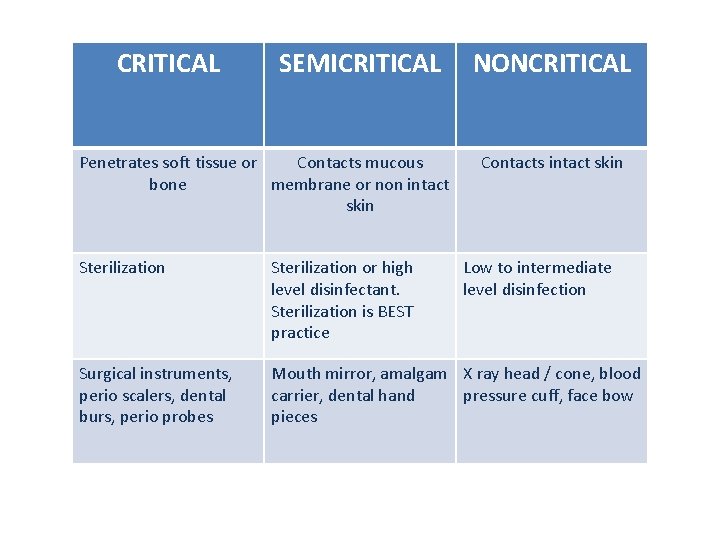 | CRITICAL | SEMICRITICAL | NONCRITICAL |
|---|---|---|
| Penetrates soft tissue or bone | Contacts mucous membrane or non intact skin | Contacts intact skin |
| Sterilization | Sterilization or high level disinfectant. Sterilization is BEST practice | Low to intermediate level disinfection |
| Surgical instruments, perio scalers, dental burs, perio probes | Mouth mirror, amalgam carrier, dental hand pieces | X ray head / cone, blood pressure cuff, face bow |